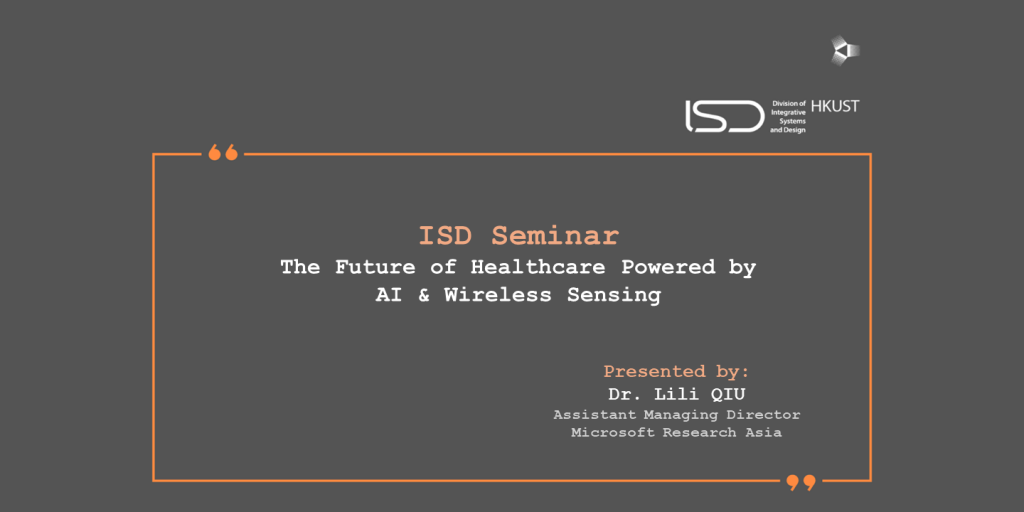 ISD Division of Integrative Systems and Design HKUST

ISD Seminar
The Future of Healthcare Powered by AI & Wireless Sensing

Presented by:
Dr. Lili QIU
Assistant Managing Director
Microsoft Research Asia